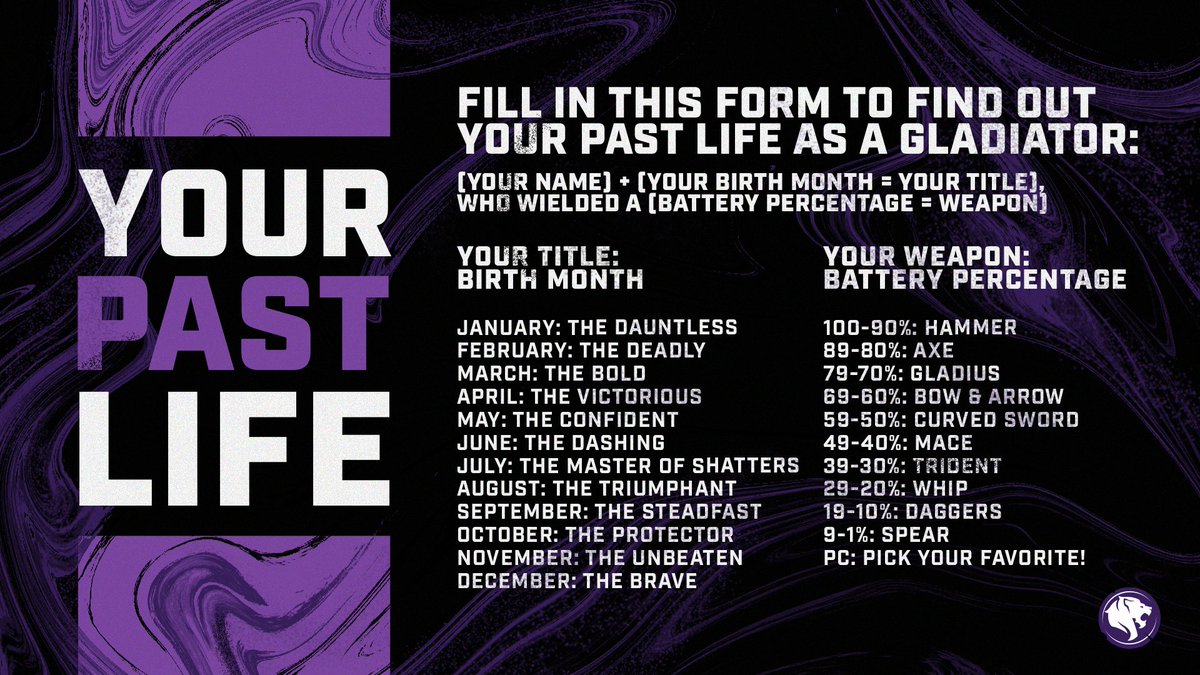 YOUR PAST LIFE

FILL IN THIS FORM TO FIND OUT YOUR PAST LIFE AS A GLADIATOR:

(YOUR NAME) + (YOUR BIRTH MONTH = YOUR TITLE), WHO WIELDED A (BATTERY PERCENTAGE = WEAPON)

YOUR TITLE: BIRTH MONTH

JANUARY: THE DAUNTLESS
FEBRUARY: THE DEADLY
MARCH: THE BOLD
APRIL: THE VICTORIOUS
MAY: THE CONFIDENT
JUNE: THE DASHING
JULY: THE MASTER OF SHATTERS
AUGUST: THE TRIUMPHANT
SEPTEMBER: THE STEADFAST
OCTOBER: THE PROTECTOR
NOVEMBER: THE UNBEATEN
DECEMBER: THE BRAVE

YOUR WEAPON: BATTERY PERCENTAGE

100-90%: HAMMER
89-80%: AXE
79-70%: GLADIUS
69-60%: BOW & ARROW
59-50%: CURVED SWORD
49-40%: MACE
39-30%: TRIDENT
29-20%: WHIP
19-10%: DAGGERS
9-1%: SPEAR
PC: PICK YOUR FAVORITE!